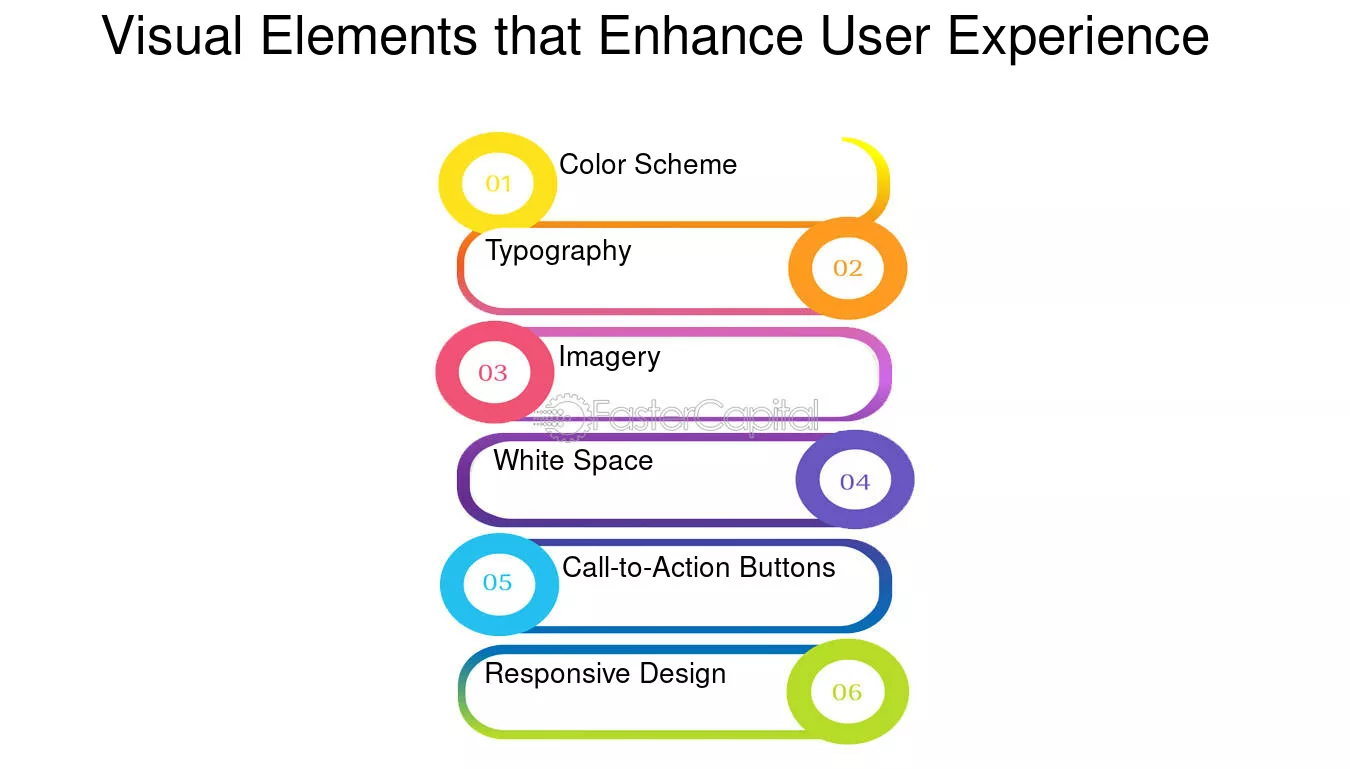 Visual Elements that Enhance User Experience

01 Color Scheme

Typography 02

03 Imagery

FasterCapital

White Space 04

05 Call-to-Action Buttons

Responsive Design 06